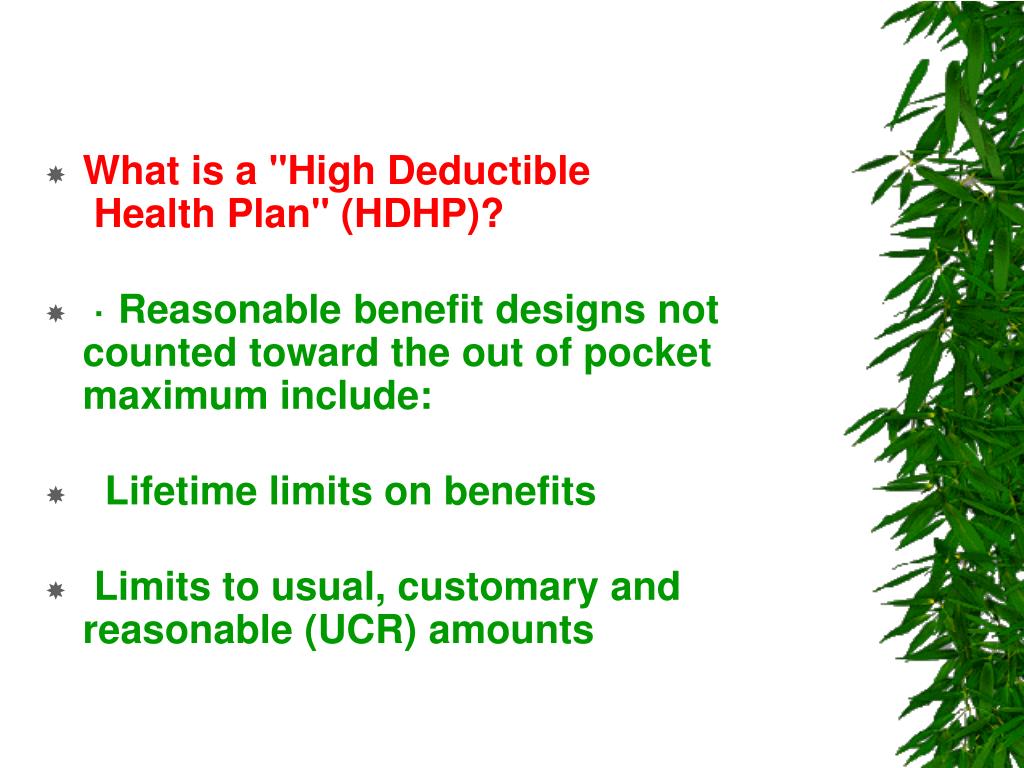 What is a "High Deductible Health Plan" (HDHP)?

· Reasonable benefit designs not counted toward the out of pocket maximum include:

Lifetime limits on benefits

Limits to usual, customary and reasonable (UCR) amounts